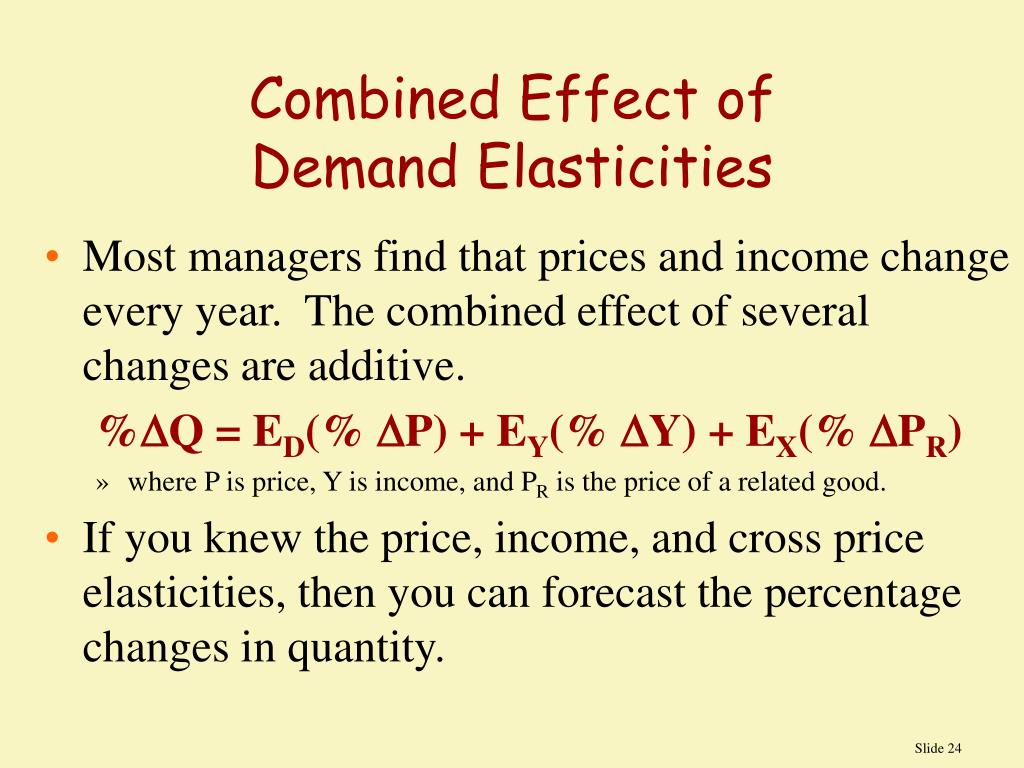 Combined Effect of
Demand Elasticities

• Most managers find that prices and income change every year. The combined effect of several changes are additive.

$\%\Delta Q = E_D(\% \Delta P) + E_Y(\% \Delta Y) + E_X(\% \Delta P_R)$

» where P is price, Y is income, and $P_R$ is the price of a related good.

• If you knew the price, income, and cross price elasticities, then you can forecast the percentage changes in quantity.

Slide 24